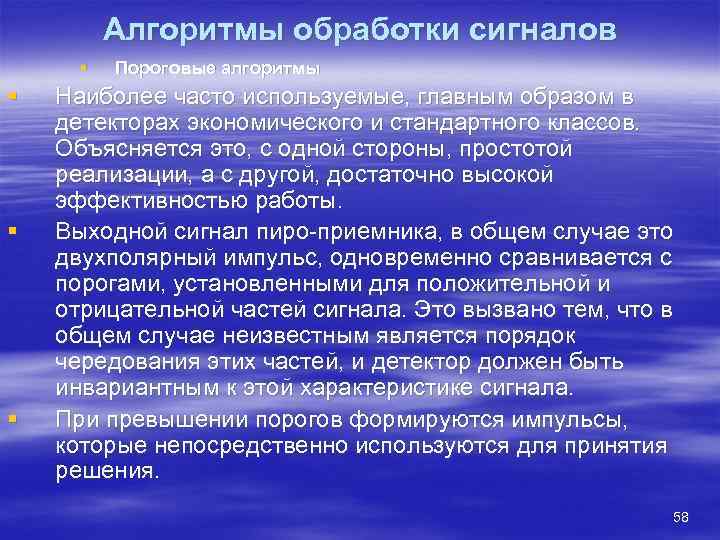 Алгоритмы обработки сигналов

Пороговые алгоритмы

Наиболее часто используемые, главным образом в детекторах экономического и стандартного классов. Объясняется это, с одной стороны, простотой реализации, а с другой, достаточно высокой эффективностью работы.

Выходной сигнал пиро-приемника, в общем случае это двухполярный импульс, одновременно сравнивается с порогами, установленными для положительной и отрицательной частей сигнала. Это вызвано тем, что в общем случае неизвестным является порядок чередования этих частей, и детектор должен быть инвариантным к этой характеристике сигнала.

При превышении порогов формируются импульсы, которые непосредственно используются для принятия решения.

58